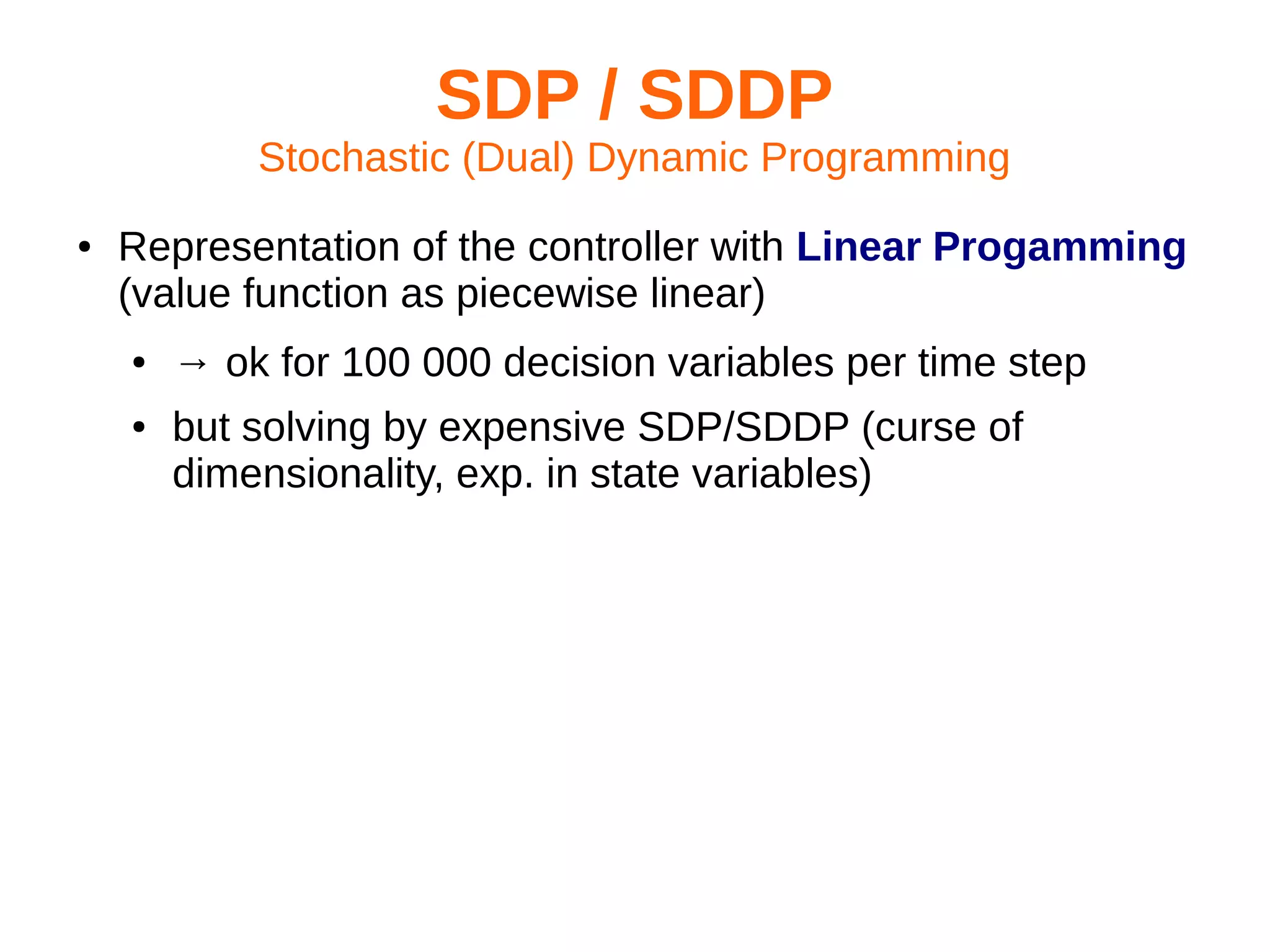 SDP / SDDP
Stochastic (Dual) Dynamic Programming

• Representation of the controller with Linear Progamming (value function as piecewise linear)
  • → ok for 100 000 decision variables per time step
  • but solving by expensive SDP/SDDP (curse of dimensionality, exp. in state variables)